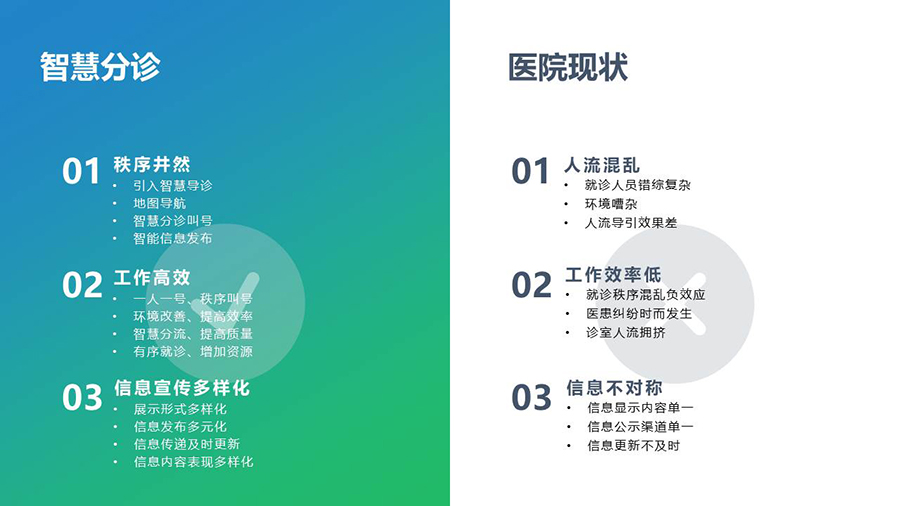 智慧分诊

01 秩序井然
• 引入智慧导诊
• 地图导航
• 智慧分诊叫号
• 智能信息发布

02 工作高效
• 一人一号、秩序叫号
• 环境改善、提高效率
• 智慧分流、提高质量
• 有序就诊、增加资源

03 信息宣传多样化
• 展示形式多样化
• 信息发布多元化
• 信息传递及时更新
• 信息内容表现多样化

医院现状

01 人流混乱
• 就诊人员错综复杂
• 环境嘈杂
• 人流导引效果差

02 工作效率低
• 就诊秩序混乱负效应
• 医患纠纷时而发生
• 诊室人流拥挤

03 信息不对称
• 信息显示内容单一
• 信息公示渠道单一
• 信息更新不及时